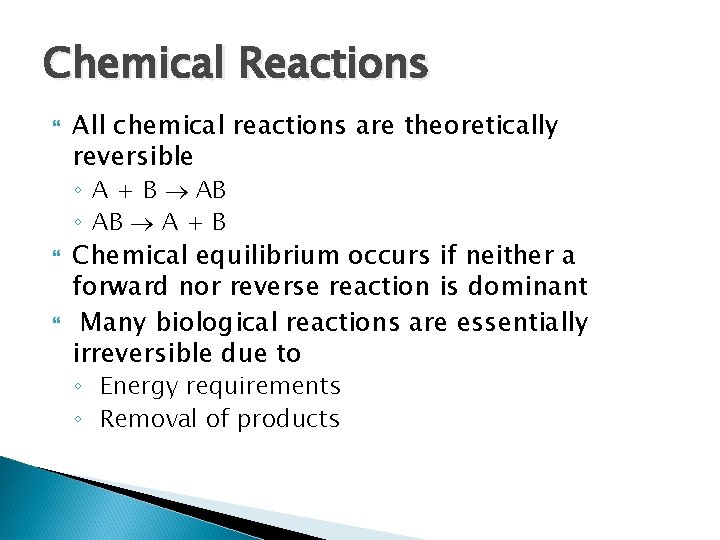 Chemical Reactions

All chemical reactions are theoretically reversible

◦ $A + B \rightarrow AB$

◦ $AB \rightarrow A + B$

Chemical equilibrium occurs if neither a forward nor reverse reaction is dominant

Many biological reactions are essentially irreversible due to

◦ Energy requirements

◦ Removal of products